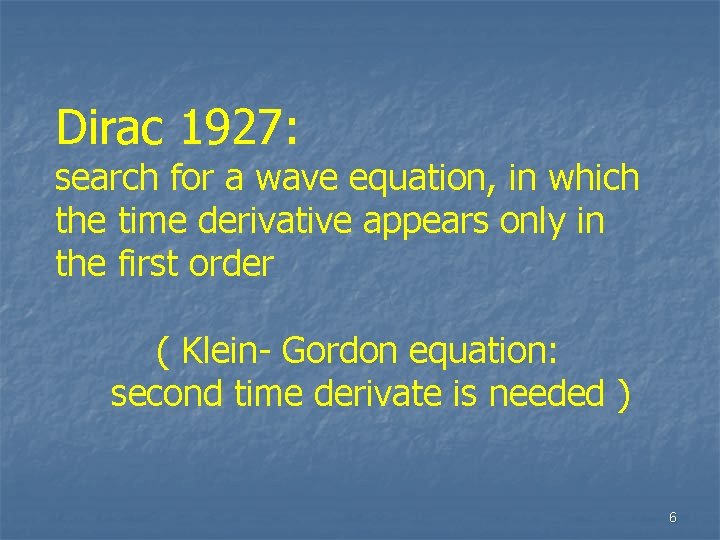 Dirac 1927:
search for a wave equation, in which the time derivative appears only in the first order

( Klein- Gordon equation: second time derivate is needed )

6